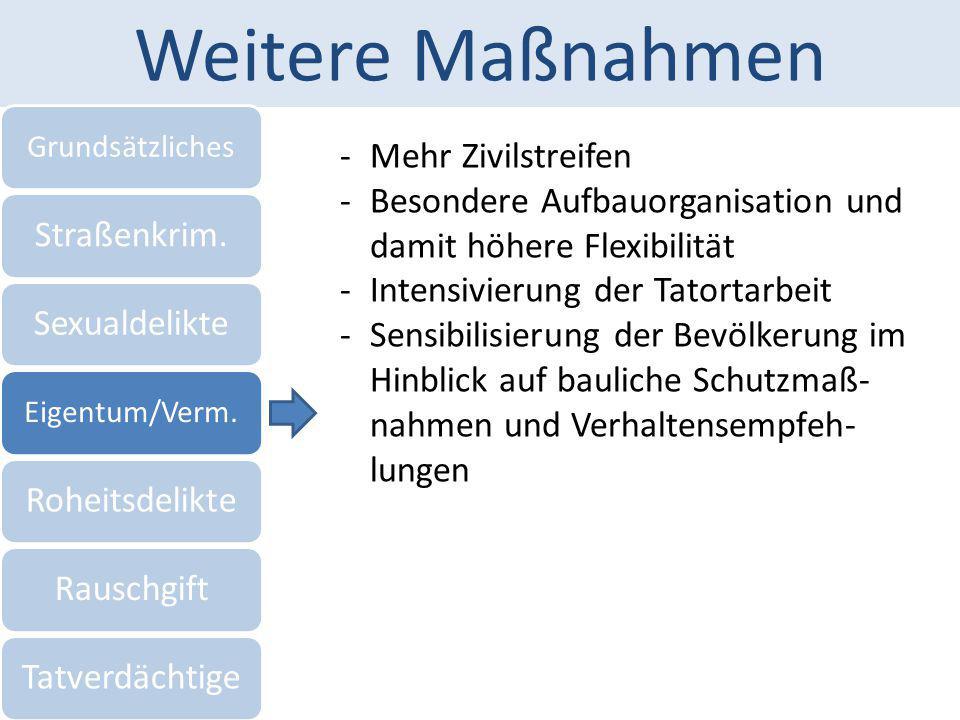 Weitere Maßnahmen

Grundsätzliches

Straßenkrim.

Sexualdelikte

Eigentum/Verm.

Roheitsdelikte

Rauschgift

Tatverdächtige

- Mehr Zivilstreifen
- Besondere Aufbauorganisation und damit höhere Flexibilität
- Intensivierung der Tatortarbeit
- Sensibilisierung der Bevölkerung im Hinblick auf bauliche Schutzmaßnahmen und Verhaltensempfehlungen